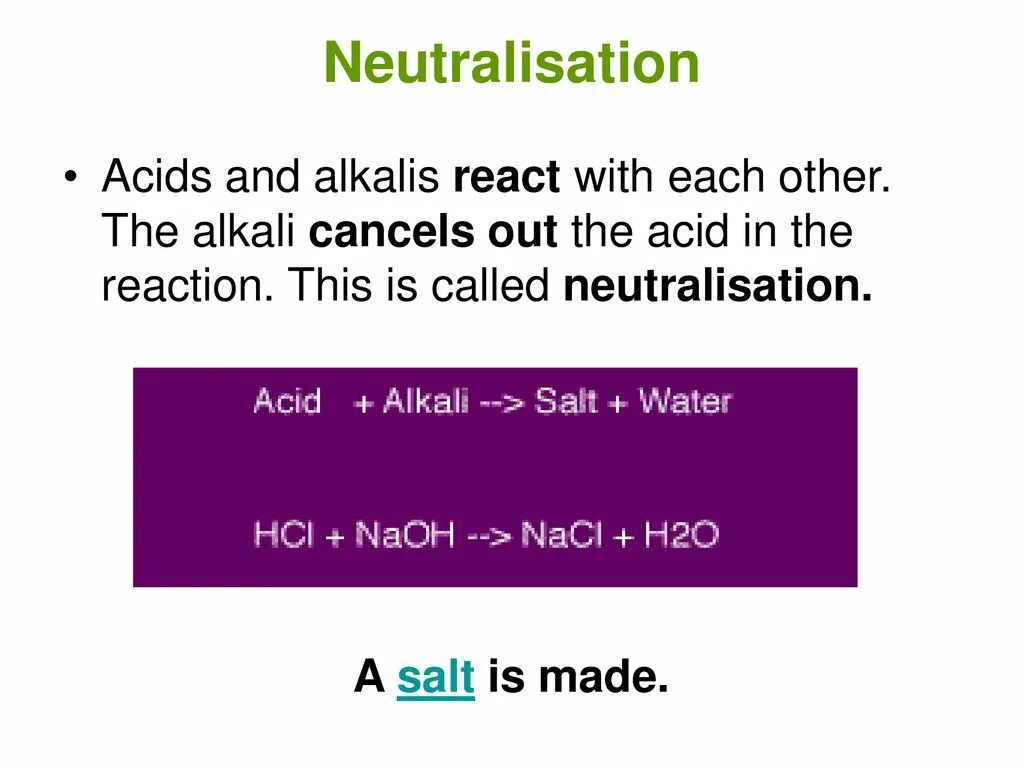 Neutralisation

• Acids and alkalis react with each other. The alkali cancels out the acid in the reaction. This is called neutralisation.

Acid + Alkali --> Salt + Water

HCl + NaOH --> NaCl + H2O

A salt is made.